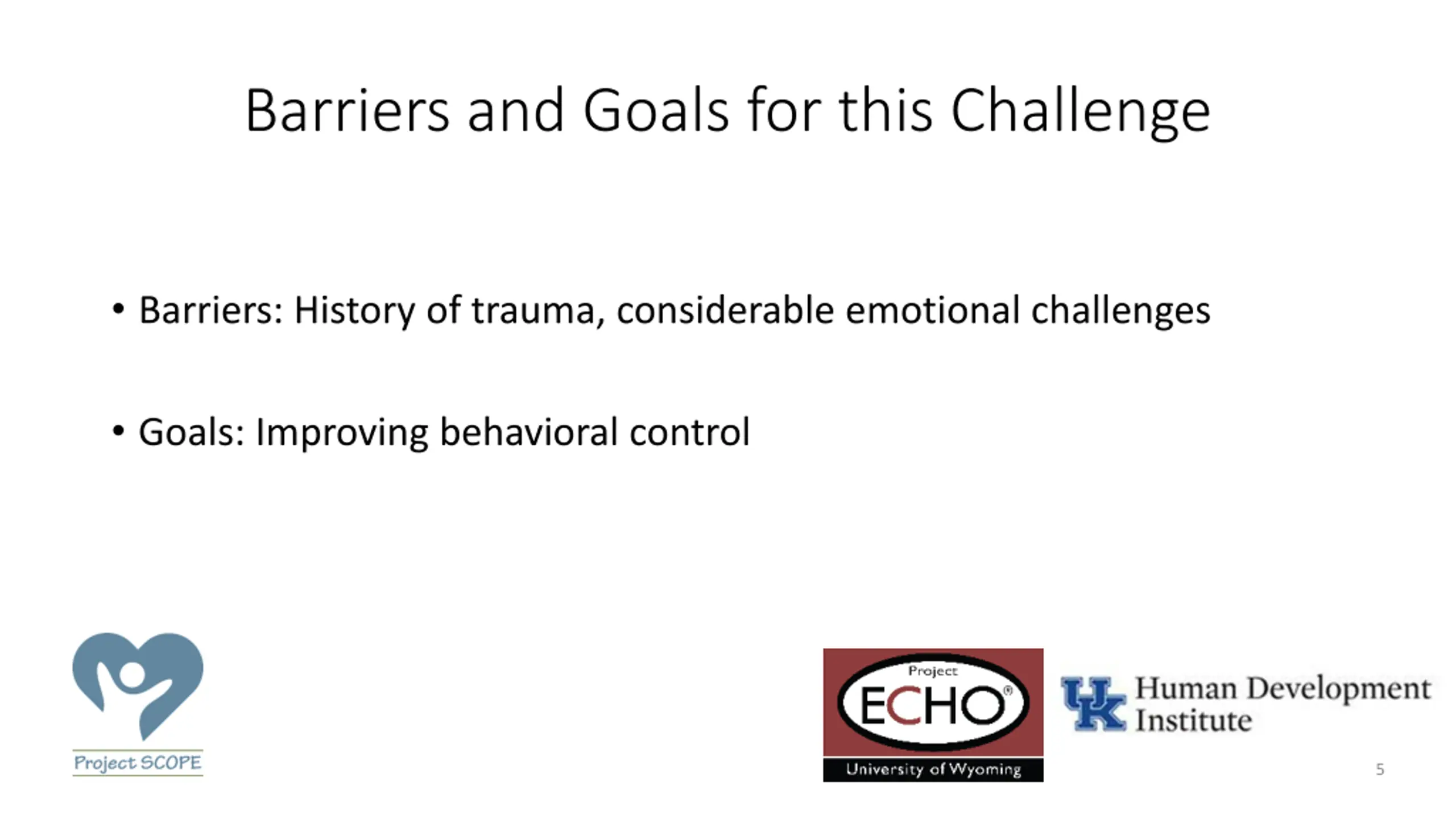 Barriers and Goals for this Challenge

• Barriers: History of trauma, considerable emotional challenges

• Goals: Improving behavioral control

Project SCOPE

Project
ECHO®
University of Wyoming

UK Human Development Institute

5